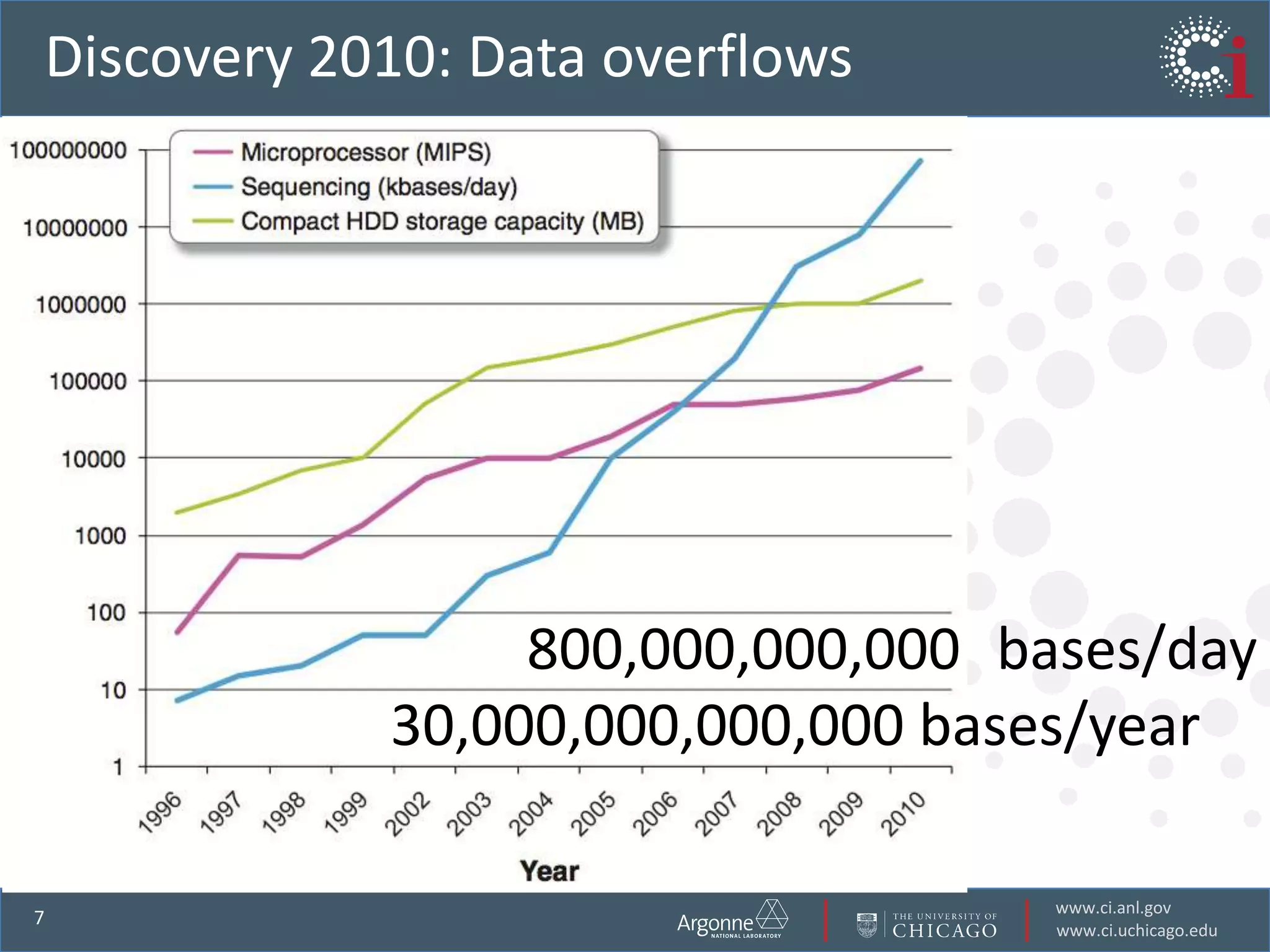 Discovery 2010: Data overflows

Ci

Microprocessor (MIPS)
Sequencing (kbases/day)
Compact HDD storage capacity (MB)

100000000
10000000
1000000
100000
10000
1000
100
10
1

1996 1997 1998 1999 2002 2003 2004 2005 2006 2007 2008 2009 2010

Year

800,000,000,000 bases/day
30,000,000,000,000 bases/year

7

Argonne NATIONAL LABORATORY

THE UNIVERSITY OF CHICAGO

www.ci.anl.gov
www.ci.uchicago.edu